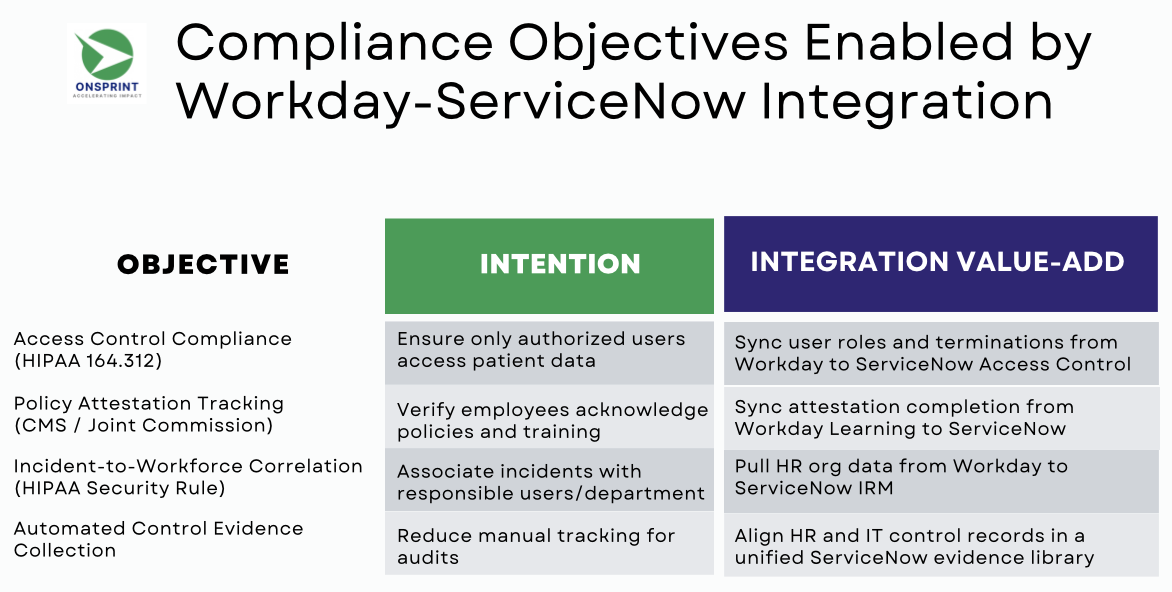 ONSPRINT
ACCELERATING IMPACT

Compliance Objectives Enabled by Workday-ServiceNow Integration

| OBJECTIVE | INTENTION | INTEGRATION VALUE-ADD |
|---|---|---|
| Access Control Compliance (HIPAA 164.312) | Ensure only authorized users access patient data | Sync user roles and terminations from Workday to ServiceNow Access Control |
| Policy Attestation Tracking (CMS / Joint Commission) | Verify employees acknowledge policies and training | Sync attestation completion from Workday Learning to ServiceNow |
| Incident-to-Workforce Correlation (HIPAA Security Rule) | Associate incidents with responsible users/department | Pull HR org data from Workday to ServiceNow IRM |
| Automated Control Evidence Collection | Reduce manual tracking for audits | Align HR and IT control records in a unified ServiceNow evidence library |